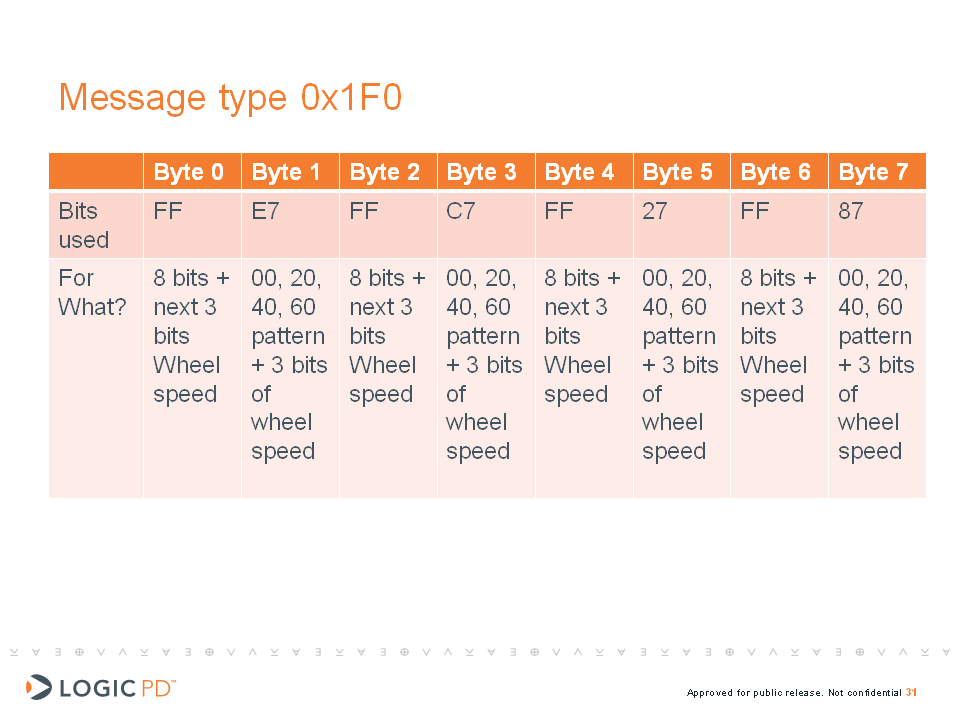 Message type 0x1F0

| | Byte 0 | Byte 1 | Byte 2 | Byte 3 | Byte 4 | Byte 5 | Byte 6 | Byte 7 |
|---|---|---|---|---|---|---|---|---|
| Bits used | FF | E7 | FF | C7 | FF | 27 | FF | 87 |
| For What? | 8 bits + next 3 bits Wheel speed | 00, 20, 40, 60 pattern + 3 bits of wheel speed | 8 bits + next 3 bits Wheel speed | 00, 20, 40, 60 pattern + 3 bits of wheel speed | 8 bits + next 3 bits Wheel speed | 00, 20, 40, 60 pattern + 3 bits of wheel speed | 8 bits + next 3 bits Wheel speed | 00, 20, 40, 60 pattern + 3 bits of wheel speed |

LOGIC PD™

Approved for public release. Not confidential 31